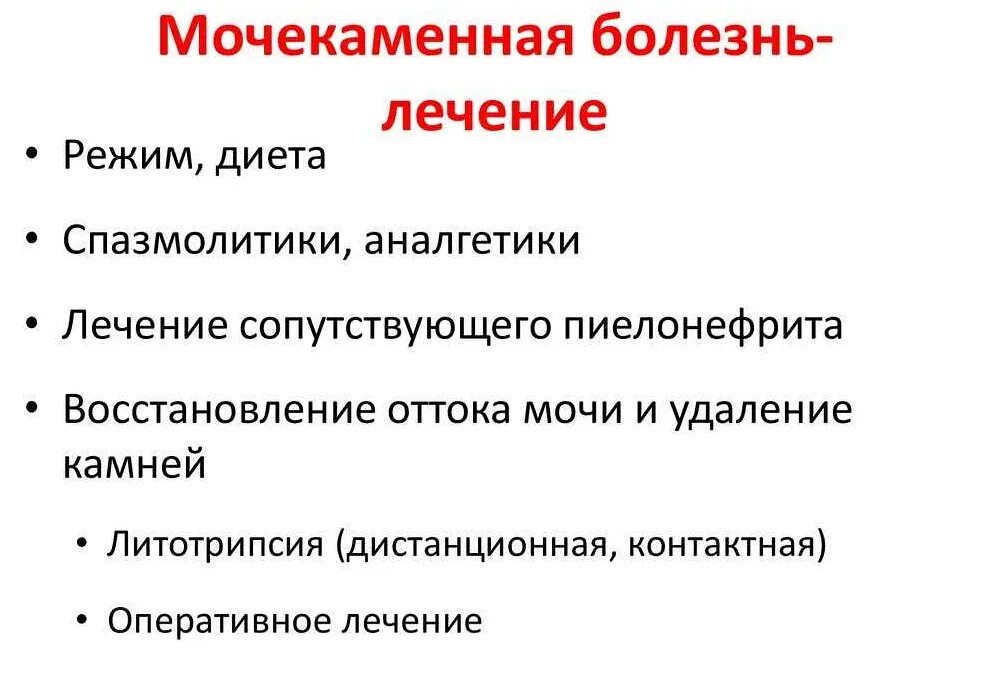 Мочекаменная болезнь-лечение

• Режим, диета

• Спазмолитики, аналгетики

• Лечение сопутствующего пиелонефрита

• Восстановление оттока мочи и удаление камней

• Литотрипсия (дистанционная, контактная)

• Оперативное лечение